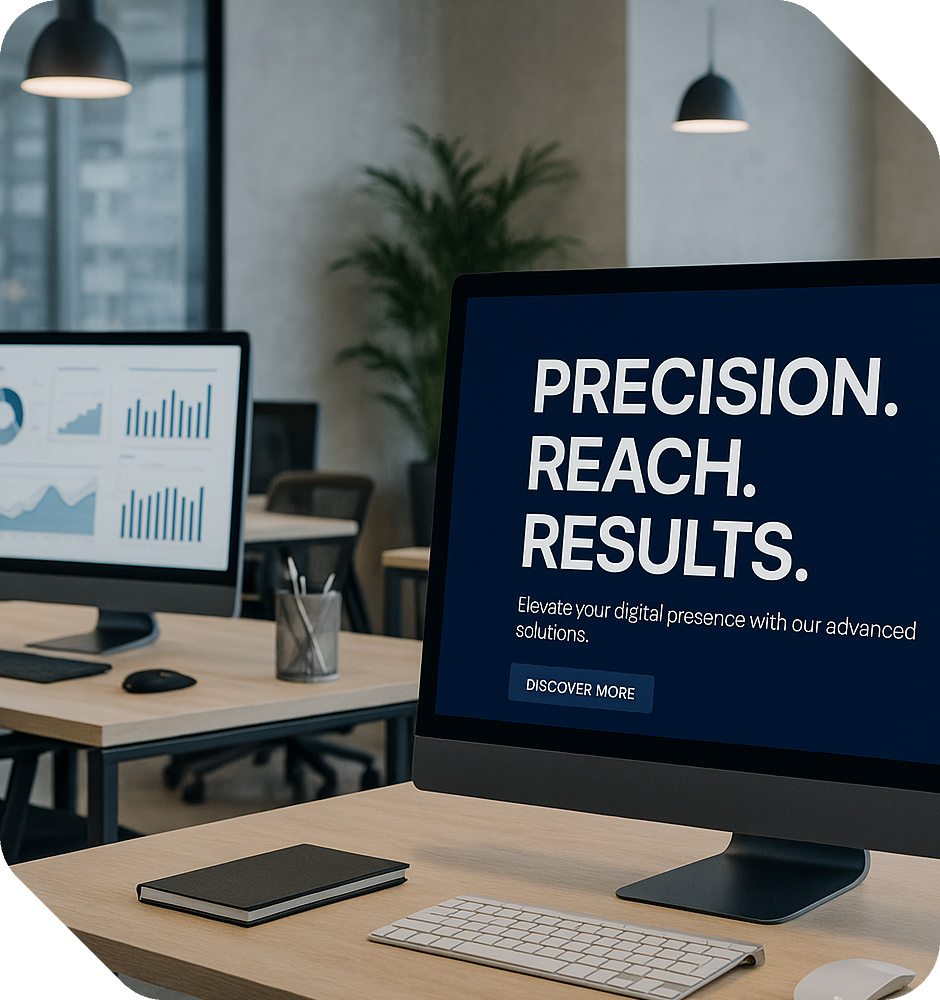 PRECISION.
REACH.
RESULTS.

Elevate your digital presence with our advanced solutions.

DISCOVER MORE